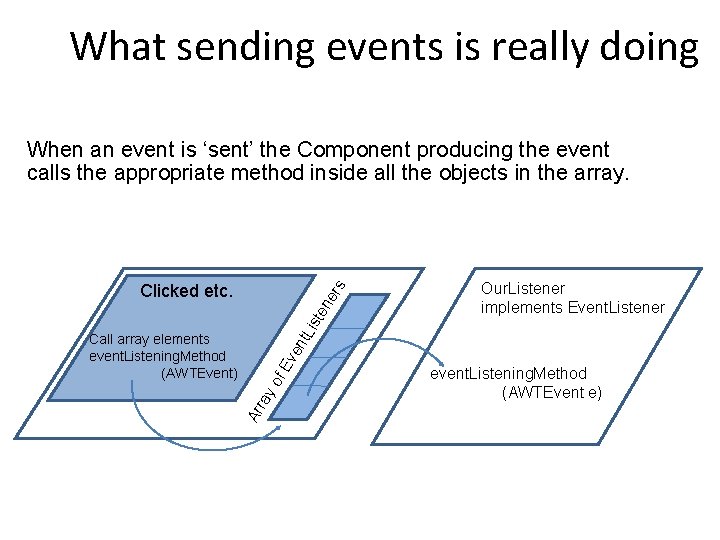 What sending events is really doing

When an event is ‘sent’ the Component producing the event calls the appropriate method inside all the objects in the array.

Clicked etc.

Call array elements eventListeningMethod (AWTEvent)

Array of EventListeners

OurListener implements EventListener

eventListeningMethod (AWTEvent e)